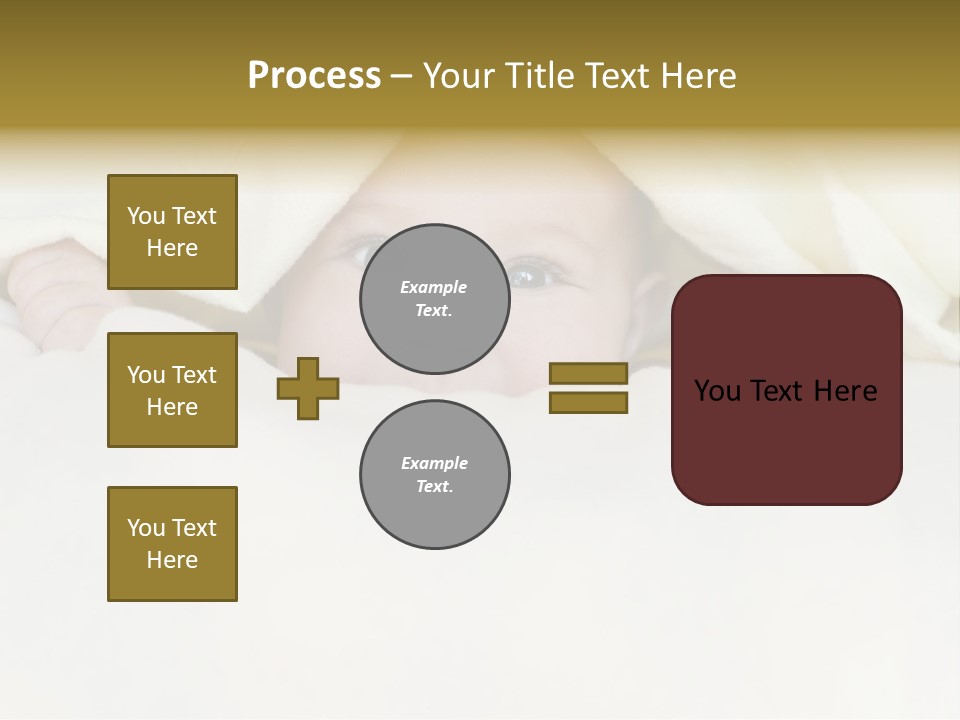 Process – Your Title Text Here

You Text Here

You Text Here

You Text Here

Example Text.

Example Text.

You Text Here